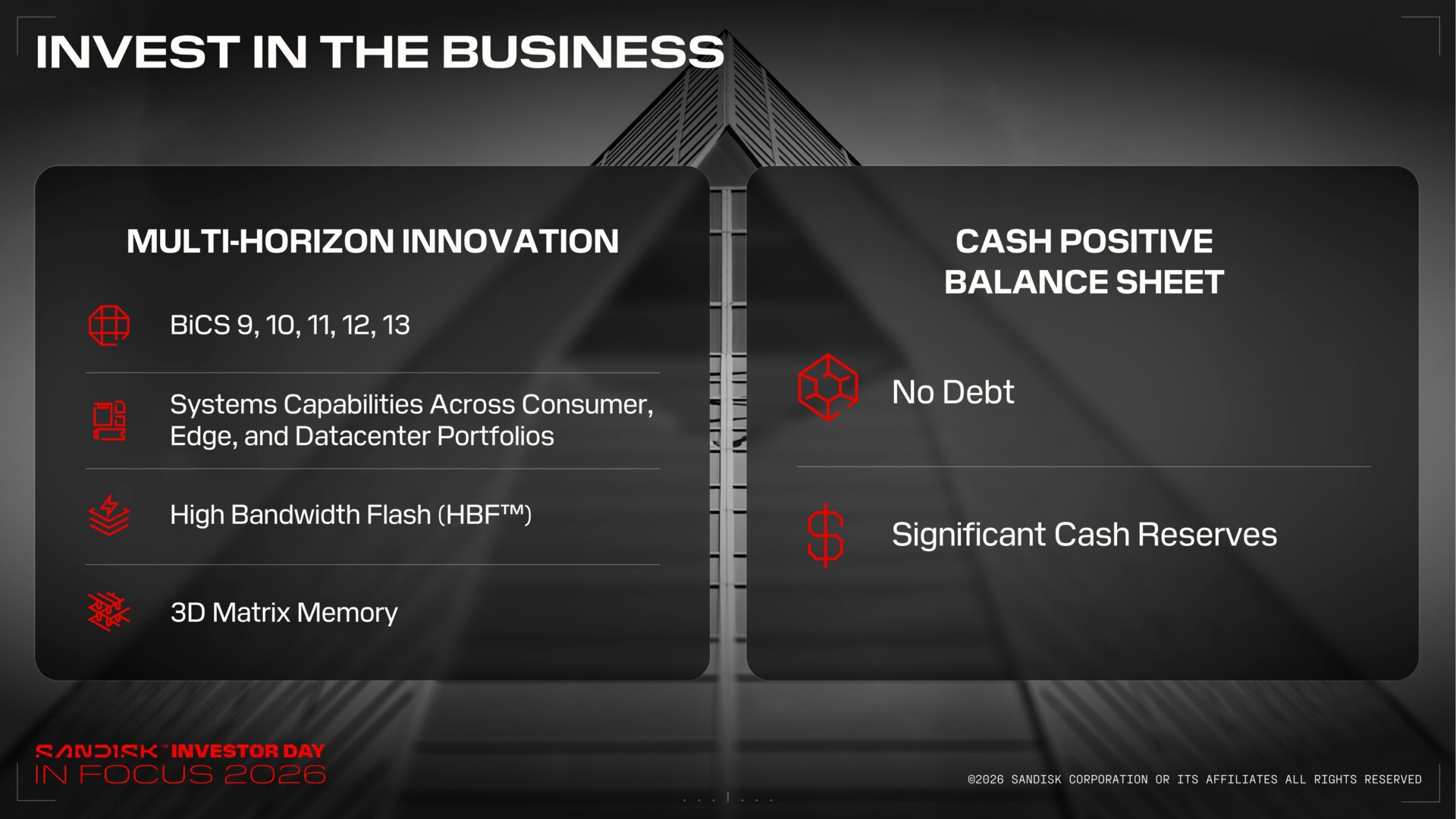 INVEST IN THE BUSINESS

MULTI-HORIZON INNOVATION

BiCS 9, 10, 11, 12, 13

Systems Capabilities Across Consumer, Edge, and Datacenter Portfolios

High Bandwidth Flash (HBF™)

3D Matrix Memory

CASH POSITIVE BALANCE SHEET

No Debt

Significant Cash Reserves

SANDISK™ INVESTOR DAY
IN FOCUS 2026

©2026 SANDISK CORPORATION OR ITS AFFILIATES ALL RIGHTS RESERVED